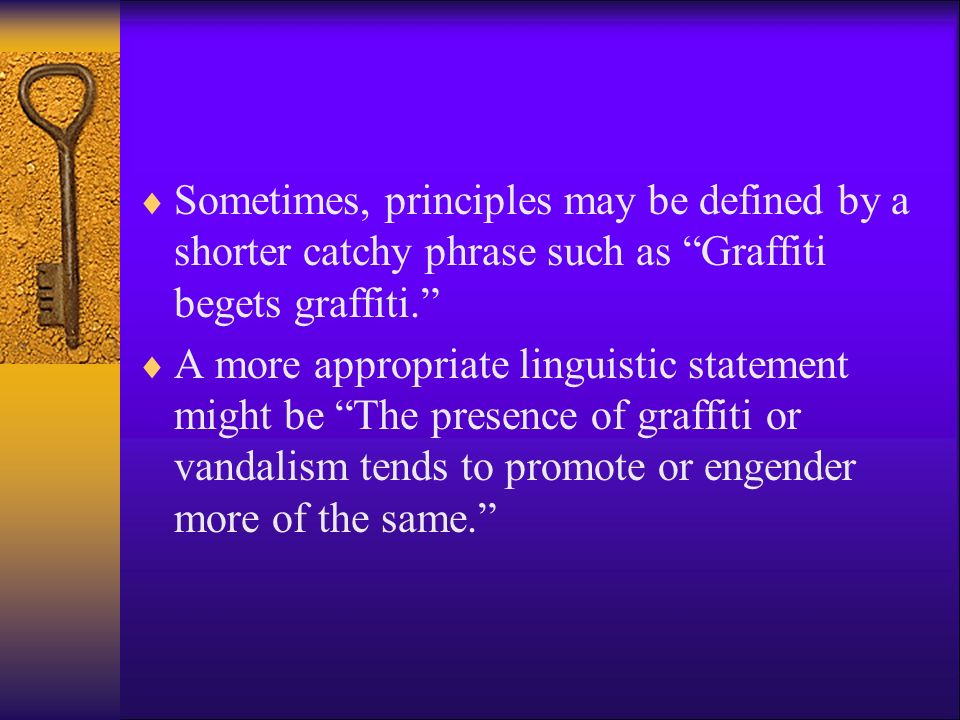 ♦ Sometimes, principles may be defined by a shorter catchy phrase such as “Graffiti begets graffiti.”

♦ A more appropriate linguistic statement might be “The presence of graffiti or vandalism tends to promote or engender more of the same.”